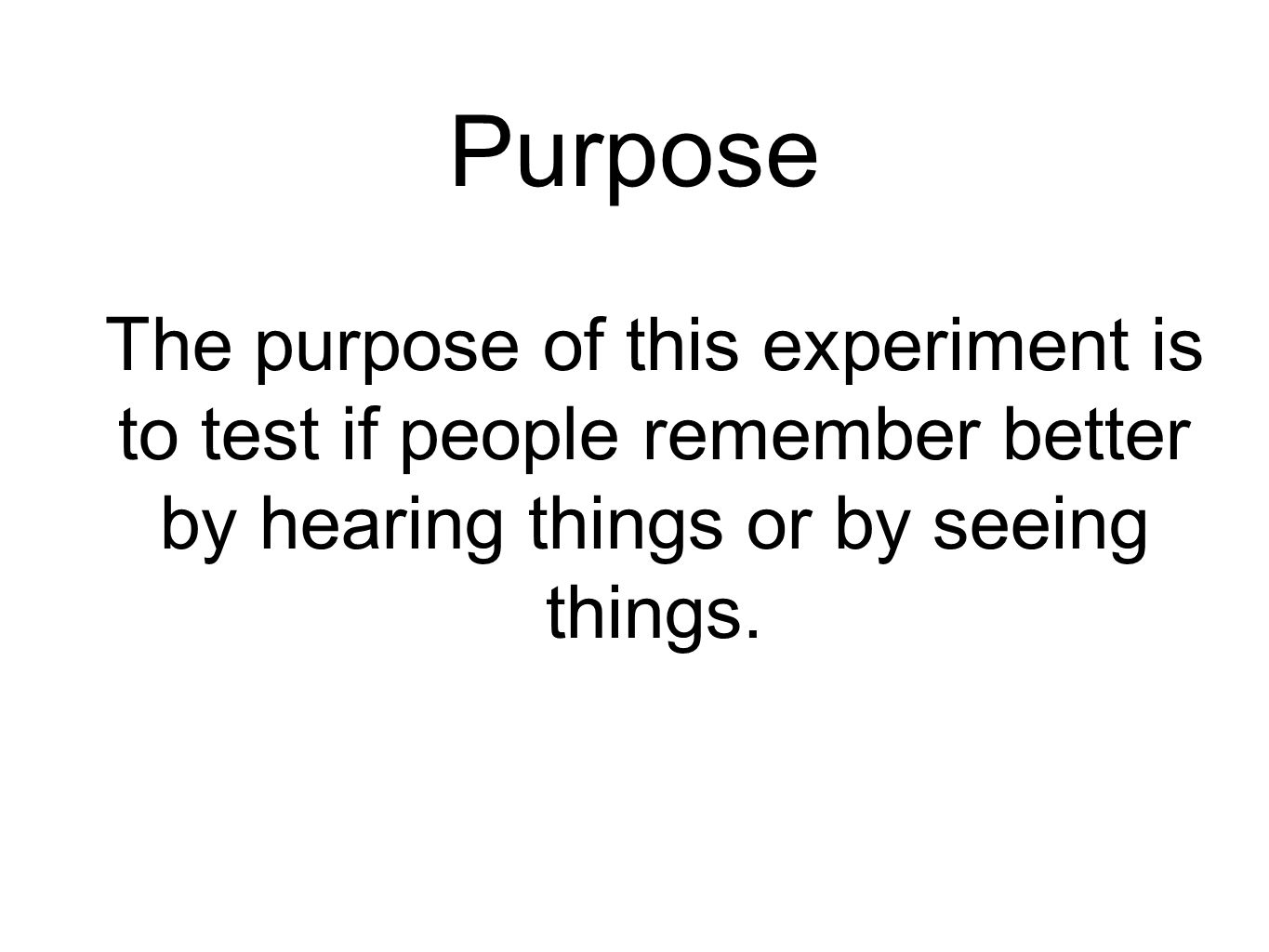 Purpose

The purpose of this experiment is to test if people remember better by hearing things or by seeing things.